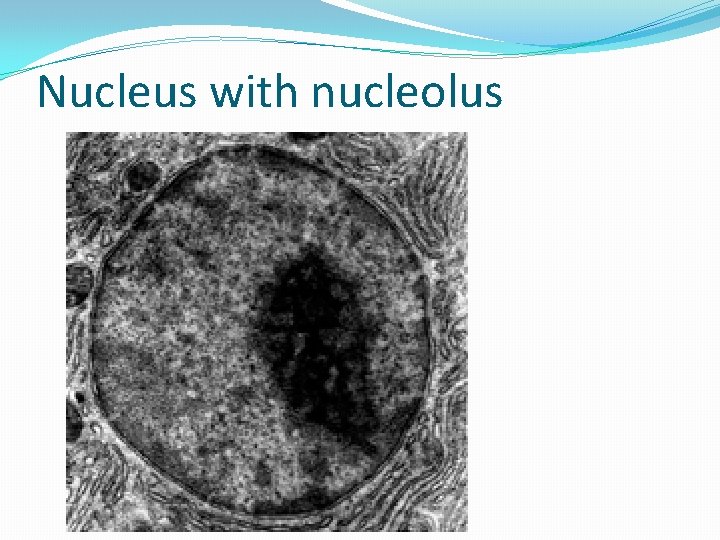 Nucleus with nucleolus